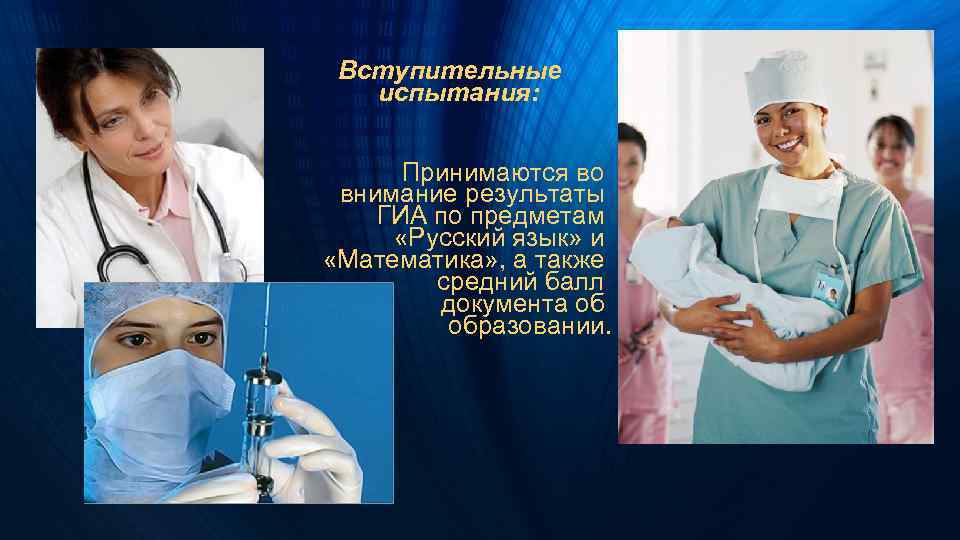 Вступительные испытания:

Принимаются во внимание результаты ГИА по предметам «Русский язык» и «Математика», а также средний балл документа об образовании.